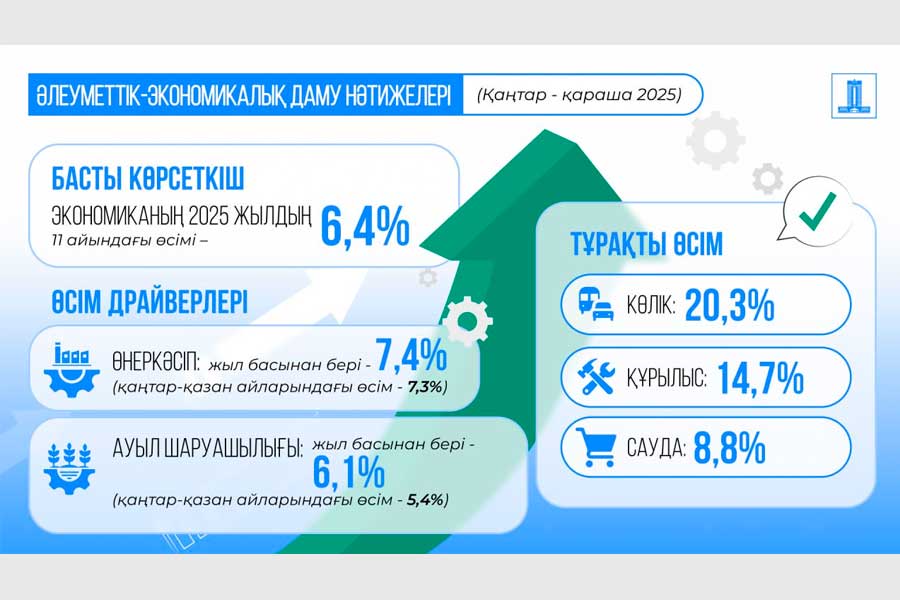 ӘЛЕУМЕТТІК-ЭКОНОМИКАЛЫҚ ДАМУ НӘТИЖЕЛЕРІ (Қаңтар - қараша 2025)

БАСТЫ КӨРСЕТКІШ

ЭКОНОМИКАНЫҢ 2025 ЖЫЛДЫҢ 11 айындағы өсімі – 6,4%

ӨСІМ ДРАЙВЕРЛЕРІ

ӨНЕРКӘСІП: жыл басынан бері - 7,4%
(қаңтар-қазан айларындағы өсім - 7,3%)

АУЫЛ ШАРУАШЫЛЫҒЫ: жыл басынан бері - 6,1%
(қаңтар-қазан айларындағы өсім - 5,4%)

ТҰРАҚТЫ ӨСІМ

КӨЛІК: 20,3%

ҚҰРЫЛЫС: 14,7%

САУДА: 8,8%